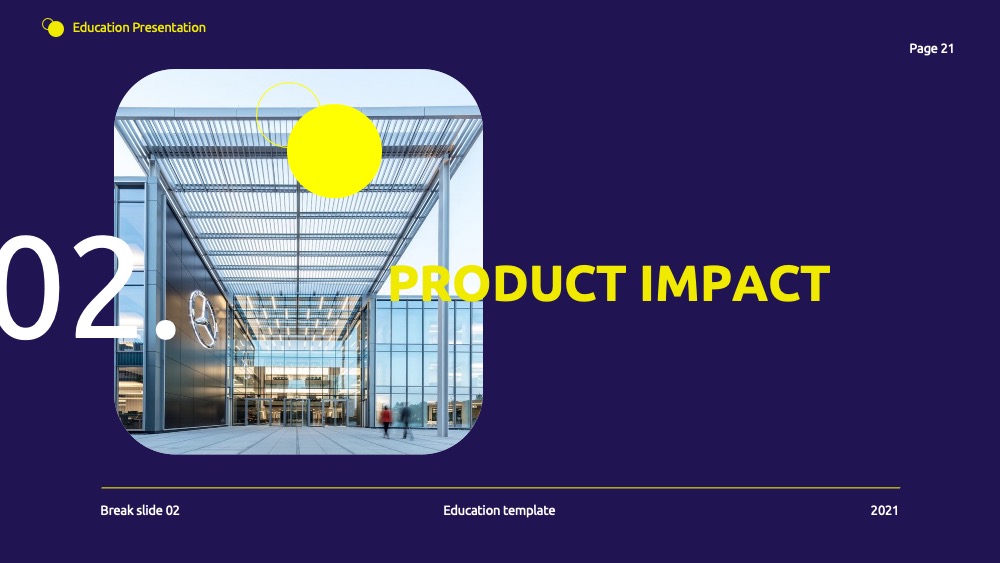 Education Presentation

Page 21

02.

PRODUCT IMPACT

Break slide 02

Education template

2021